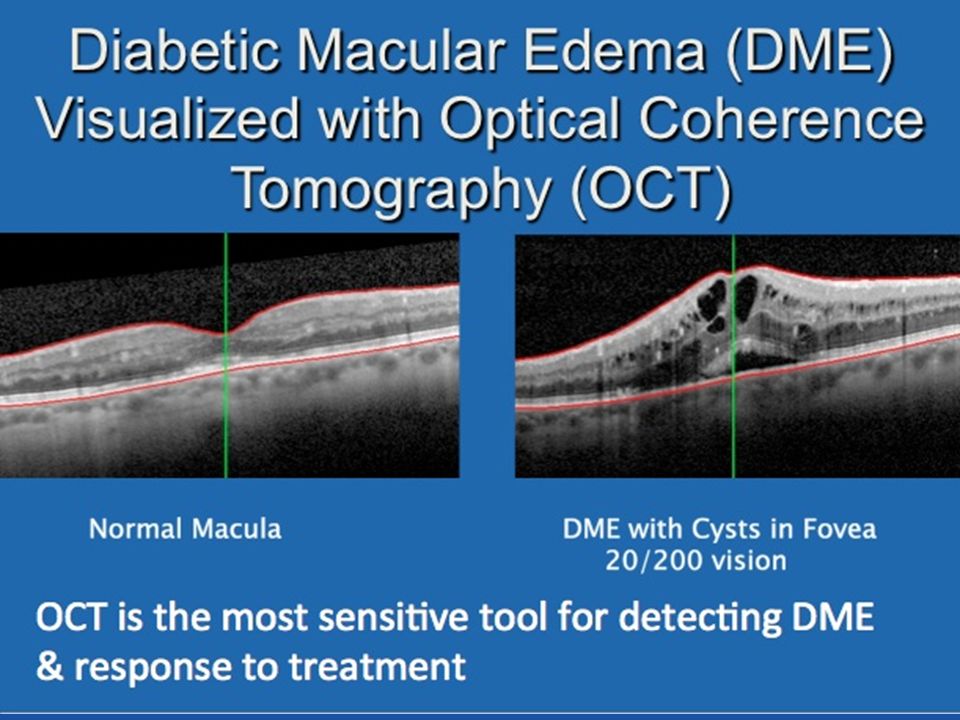 Diabetic Macular Edema (DME) Visualized with Optical Coherence Tomography (OCT)

Normal Macula

DME with Cysts in Fovea
20/200 vision

OCT is the most sensitive tool for detecting DME & response to treatment